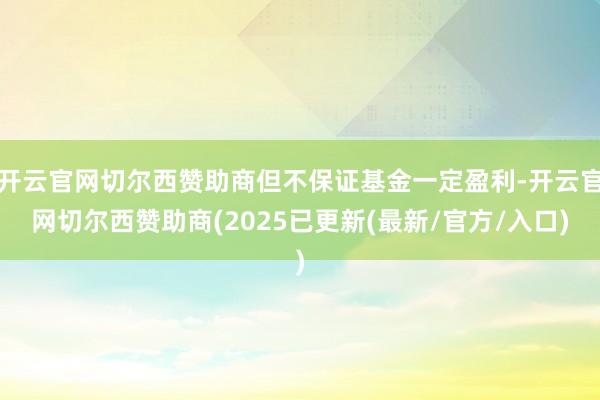 开云官网切尔西赞助商但不保证基金一定盈利-开云官网切尔西赞助商(2025已更新(最新/官方/入口))